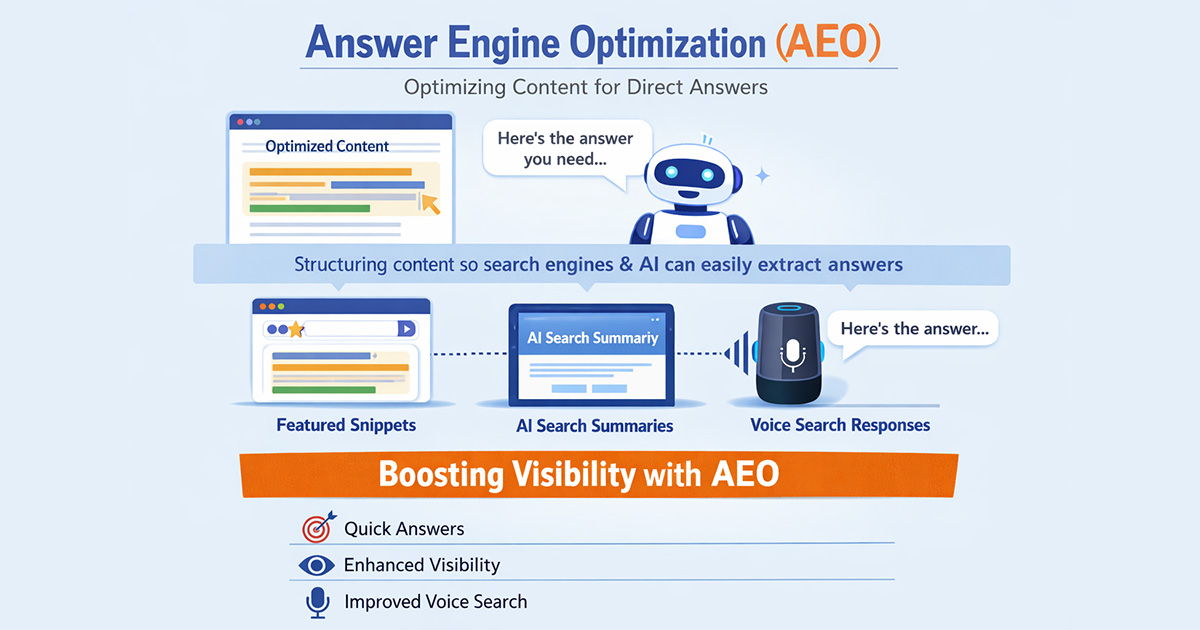 Answer Engine Optimization (AEO)

Optimizing Content for Direct Answers

Optimized Content

Here's the answer you need...

Structuring content so search engines & AI can easily extract answers

AI Search Summary

Here's the answer...

Featured Snippets

AI Search Summaries

Voice Search Responses

Boosting Visibility with AEO

Quick Answers

Enhanced Visibility

Improved Voice Search